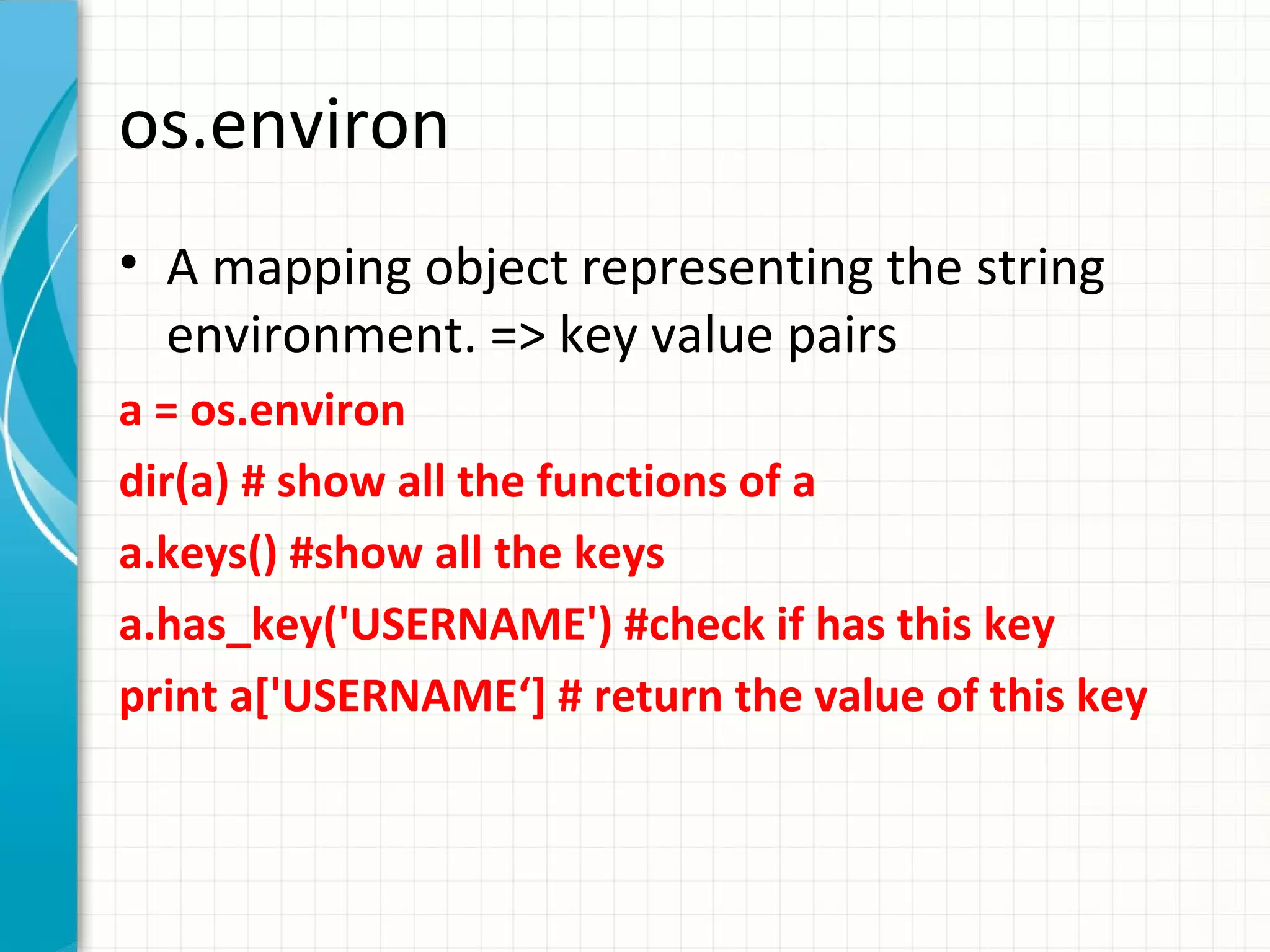 os.environ

• A mapping object representing the string environment. => key value pairs

a = os.environ

dir(a) # show all the functions of a

a.keys() #show all the keys

a.has_key('USERNAME') #check if has this key

print a['USERNAME‘] # return the value of this key